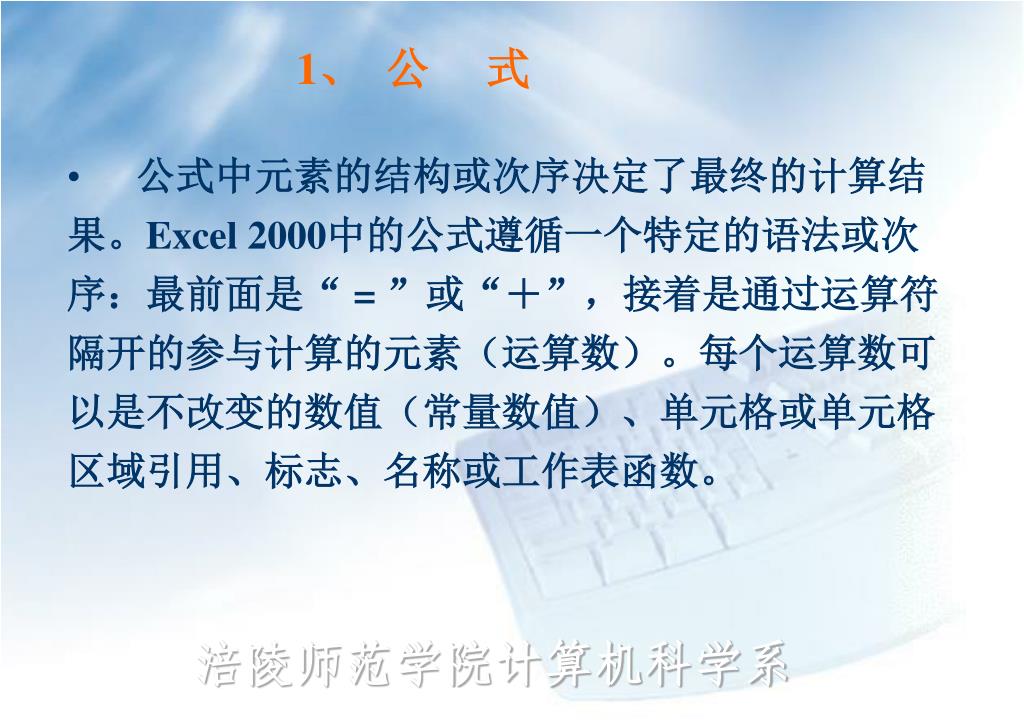 1、 公 式

• 公式中元素的结构或次序决定了最终的计算结果。Excel 2000中的公式遵循一个特定的语法或次序：最前面是“＝”或“＋”，接着是通过运算符隔开的参与计算的元素（运算数）。每个运算数可以是不改变的数值（常量数值）、单元格或单元格区域引用、标志、名称或工作表函数。

涪陵师范学院计算机科学系